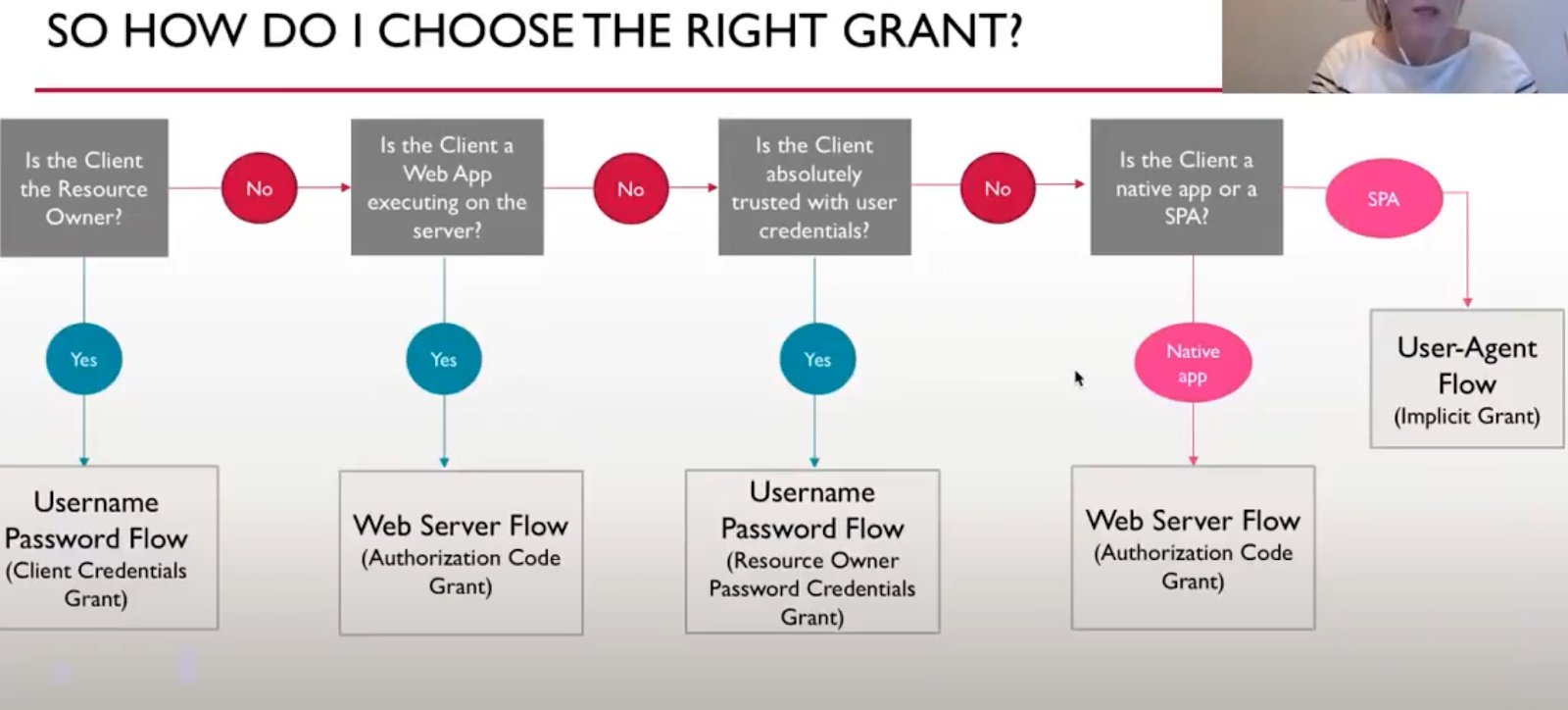 SO HOW DO I CHOOSE THE RIGHT GRANT?

Is the Client the Resource Owner?

No

Is the Client a Web App executing on the server?

No

Is the Client absolutely trusted with user credentials?

No

Is the Client a native app or a SPA?

SPA

Yes

Yes

Yes

Native app

User-Agent Flow (Implicit Grant)

Username Password Flow (Client Credentials Grant)

Web Server Flow (Authorization Code Grant)

Username Password Flow (Resource Owner Password Credentials Grant)

Web Server Flow (Authorization Code Grant)